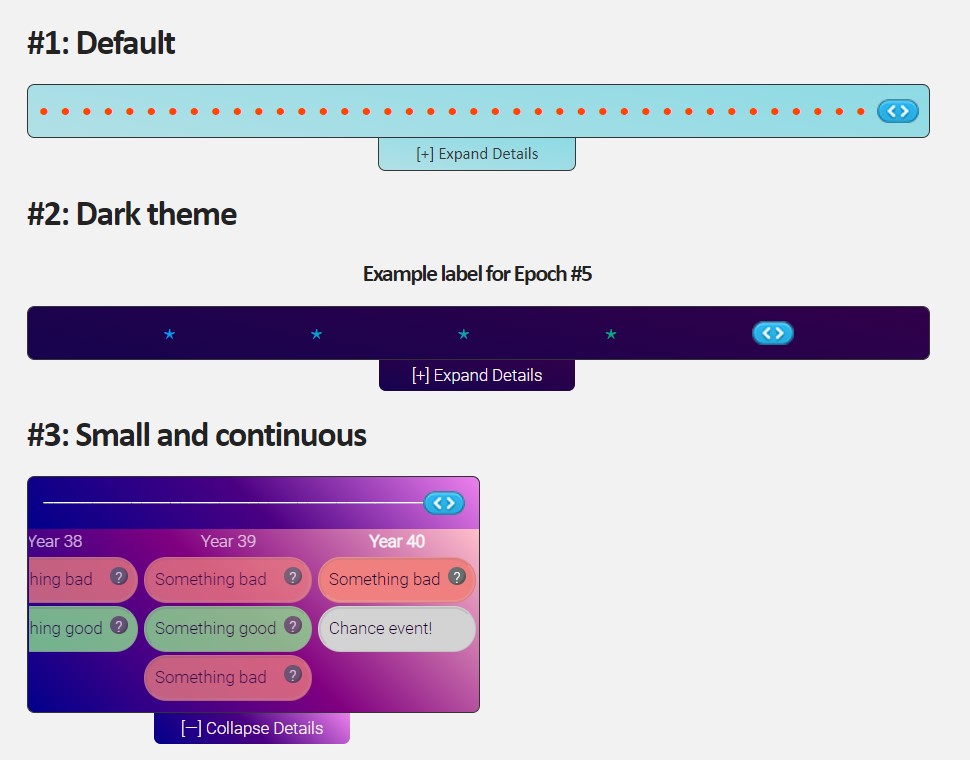 #1: Default

[+] Expand Details

#2: Dark theme

Example label for Epoch #5

[+] Expand Details

#3: Small and continuous

Year 38
hing bad ?
hing good ?

Year 39
Something bad ?
Something good ?
Something bad ?

Year 40
Something bad ?
Chance event!

[–] Collapse Details